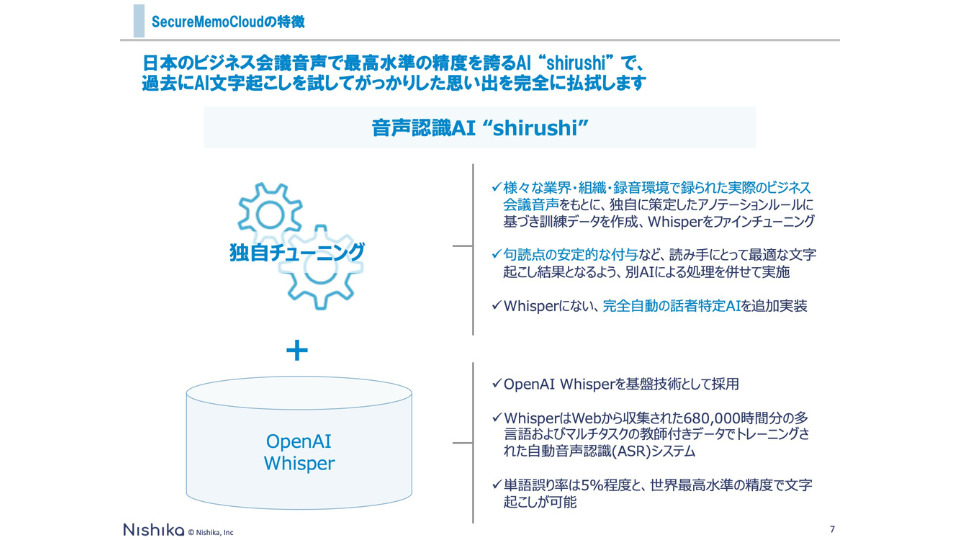 SecureMemoCloudの特徴

日本のビジネス会議音声で最高水準の精度を誇るAI "shirushi" で、過去にAI文字起こしを試してがっかりした思い出を完全に払拭します

音声認識AI "shirushi"

独自チューニング

✓様々な業界・組織・録音環境で録られた実際のビジネス会議音声をもとに、独自に策定したアノテーションルールに基づき訓練データを作成、Whisperをファインチューニング

✓句読点の安定的な付与など、読み手にとって最適な文字起こし結果となるよう、別AIによる処理を併せて実施

✓Whisperにない、完全自動の話者特定AIを追加実装

+

OpenAI Whisper

✓OpenAI Whisperを基盤技術として採用

✓WhisperはWebから収集された680,000時間分の多言語およびマルチタスクの教師付きデータでトレーニングされた自動音声認識(ASR)システム

✓単語誤り率は5%程度と、世界最高水準の精度で文字起こしが可能

Nishika © Nishika, Inc

7